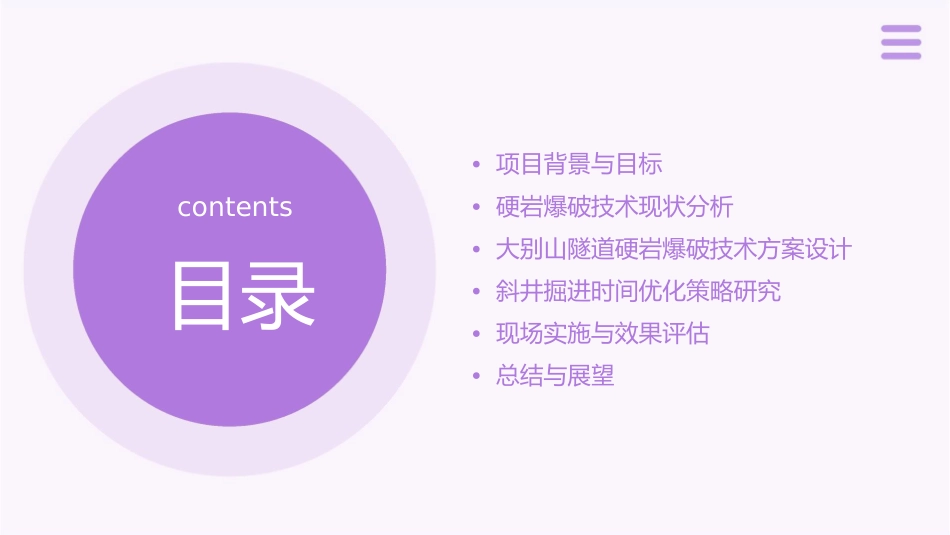 contents

目录

• 项目背景与目标
• 硬岩爆破技术现状分析
• 大别山隧道硬岩爆破技术方案设计
• 斜井掘进时间优化策略研究
• 现场实施与效果评估
• 总结与展望